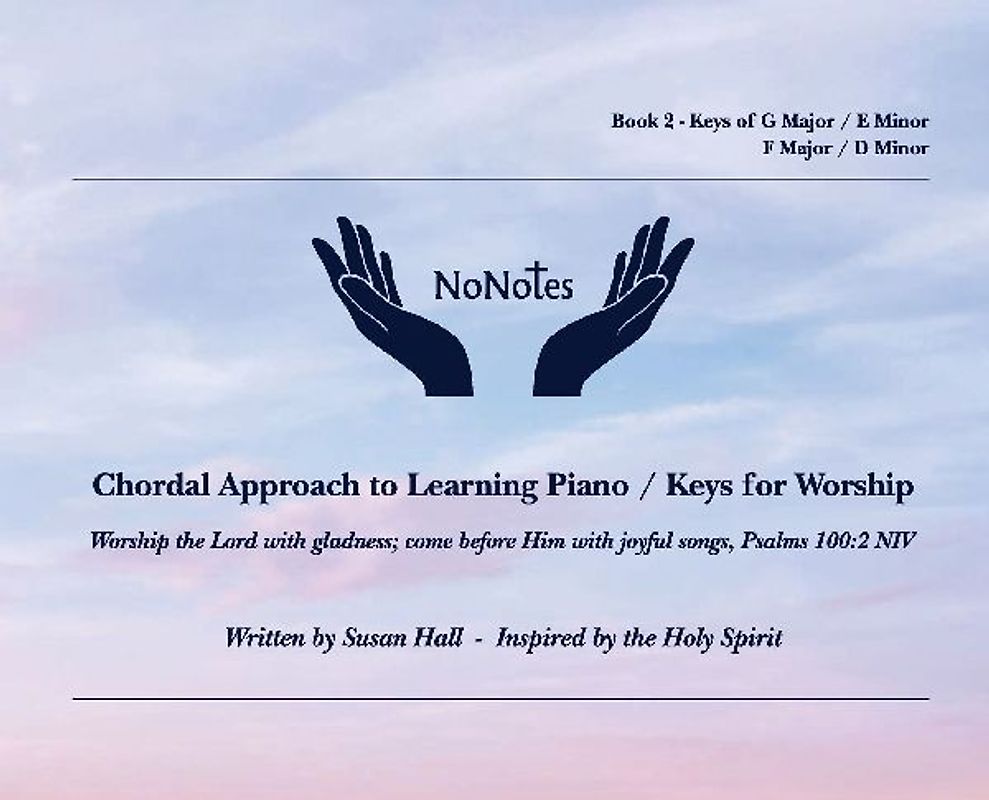 Book 2 - Keys of G Major / E Minor
F Major / D Minor

NoNotes

Chordal Approach to Learning Piano / Keys for Worship

Worship the Lord with gladness; come before Him with joyful songs, Psalms 100:2 NIV

Written by Susan Hall - Inspired by the Holy Spirit